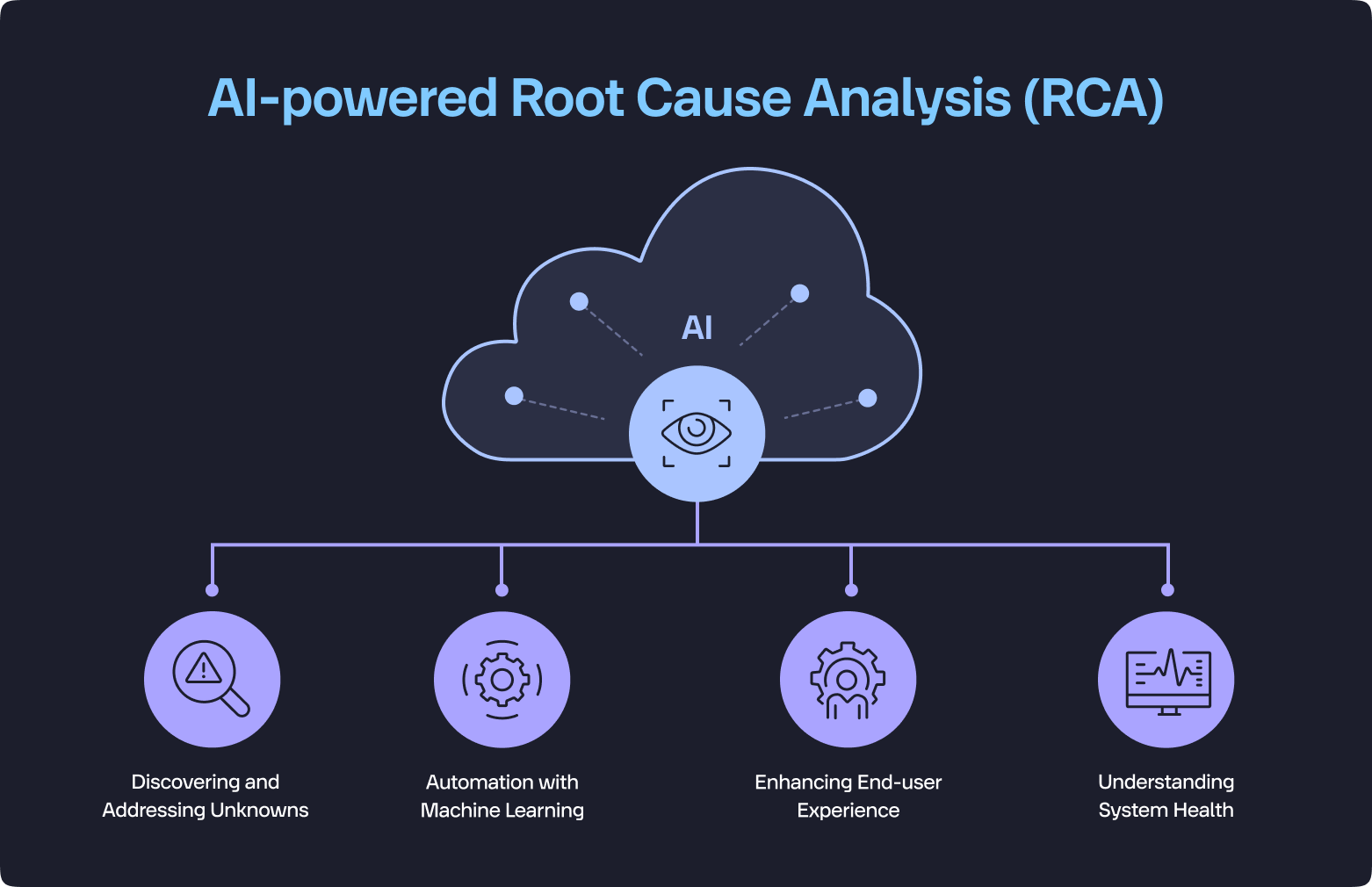 AI-powered Root Cause Analysis (RCA)

AI

Discovering and Addressing Unknowns

Automation with Machine Learning

Enhancing End-user Experience

Understanding System Health